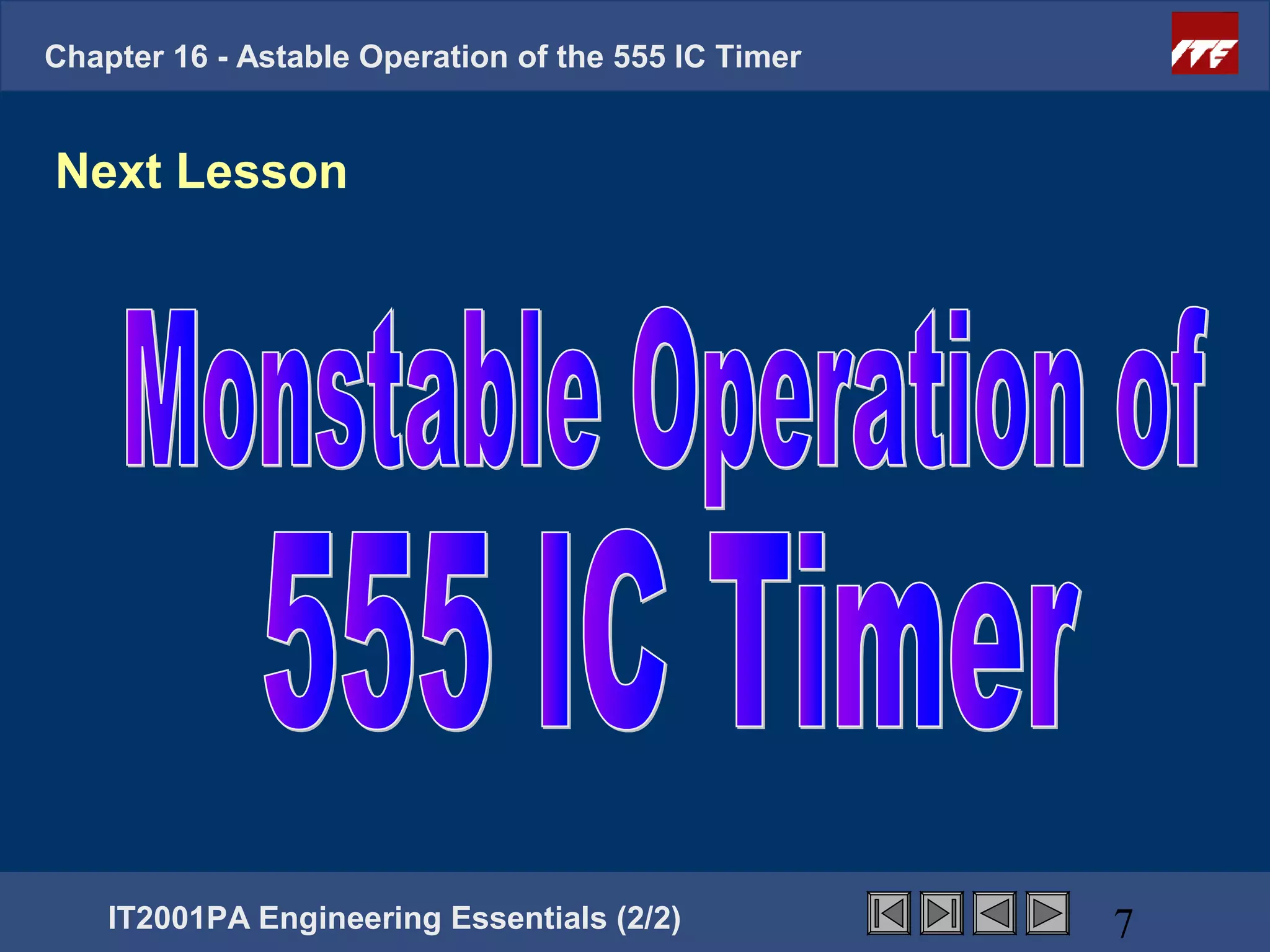 Chapter 16 - Astable Operation of the 555 IC Timer

ITE

Next Lesson

Monstable Operation of 555 IC Timer

IT2001PA Engineering Essentials (2/2)

7